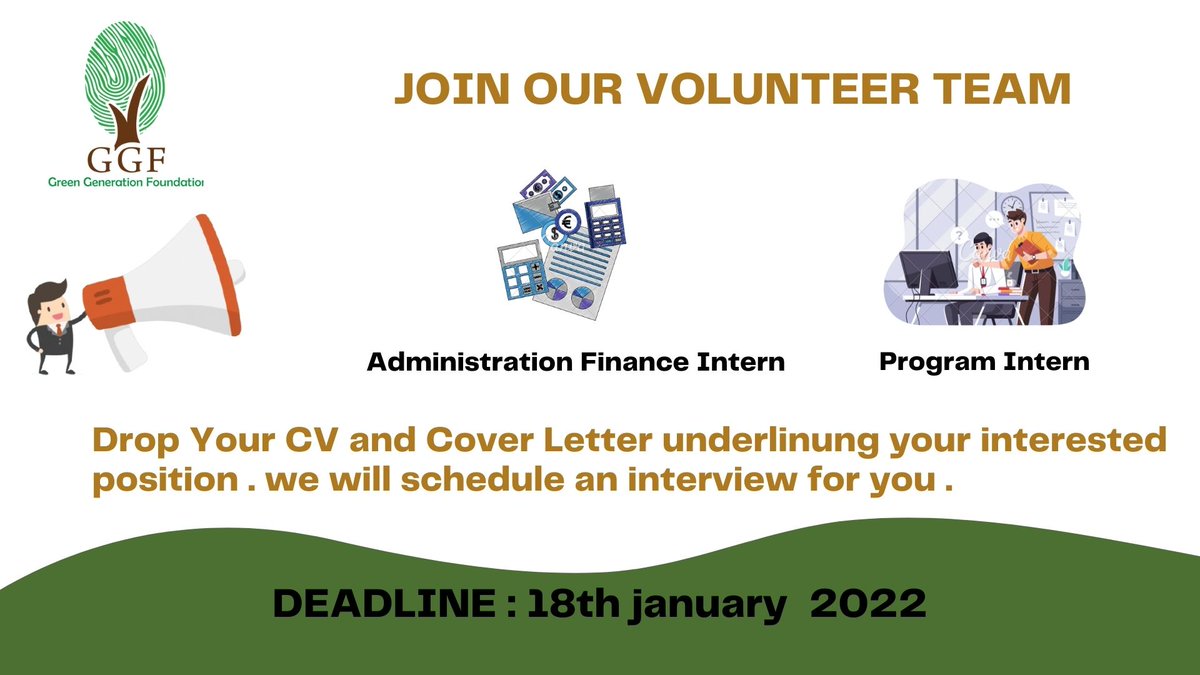 GGF
Green Generation Foundatio

JOIN OUR VOLUNTEER TEAM

Administration Finance Intern

Program Intern

Drop Your CV and Cover Letter underlinung your interested position . we will schedule an interview for you .

DEADLINE : 18th january 2022